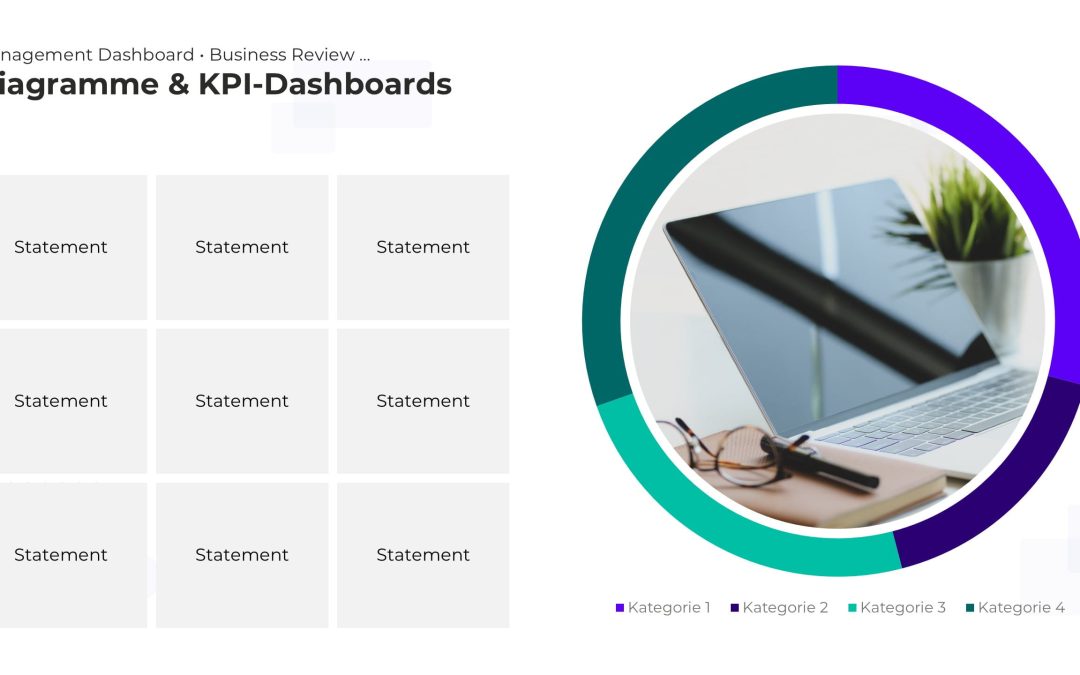 nagement Dashboard • Business Review ...
iagramme & KPI-Dashboards

| Statement | Statement | Statement |
|---|---|---|
| Statement | Statement | Statement |
| Statement | Statement | Statement |

Kategorie 1 Kategorie 2 Kategorie 3 Kategorie 4